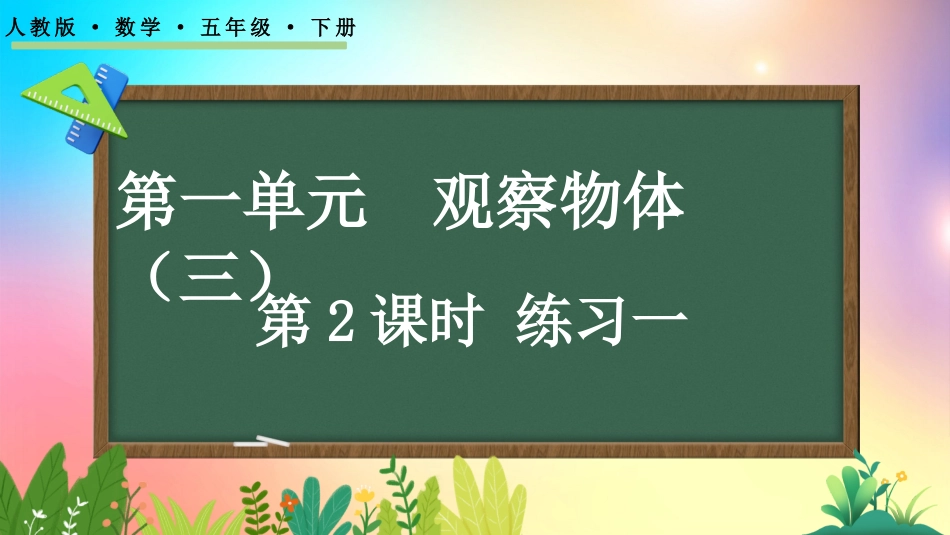 人教版 · 数学 · 五年级 · 下册

第一单元 观察物体（三）

第 2 课时 练习一